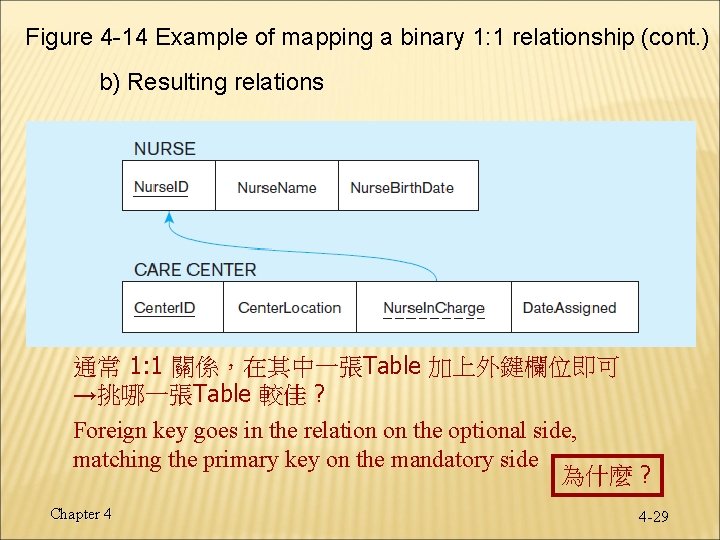 Figure 4-14 Example of mapping a binary 1:1 relationship (cont.)

b) Resulting relations

NURSE

| NurseID | NurseName | NurseBirthDate |
|---|---|---|

CARE CENTER

| CenterID | CenterLocation | NurseInCharge | DateAssigned |
|---|---|---|---|

通常 1:1 關係，在其中一張Table 加上外鍵欄位即可
→挑哪一張Table 較佳？

Foreign key goes in the relation on the optional side, matching the primary key on the mandatory side

為什麼？

Chapter 4

4-29